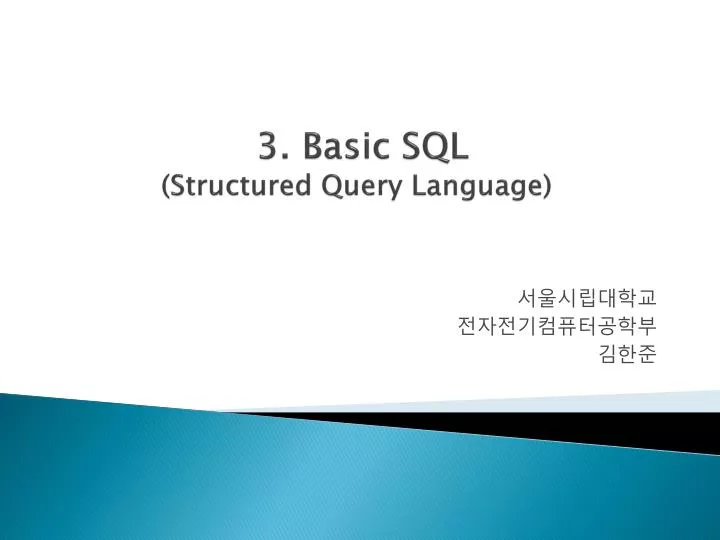 3. Basic SQL
(Structured Query Language)

서울시립대학교
전자전기컴퓨터공학부
김한준